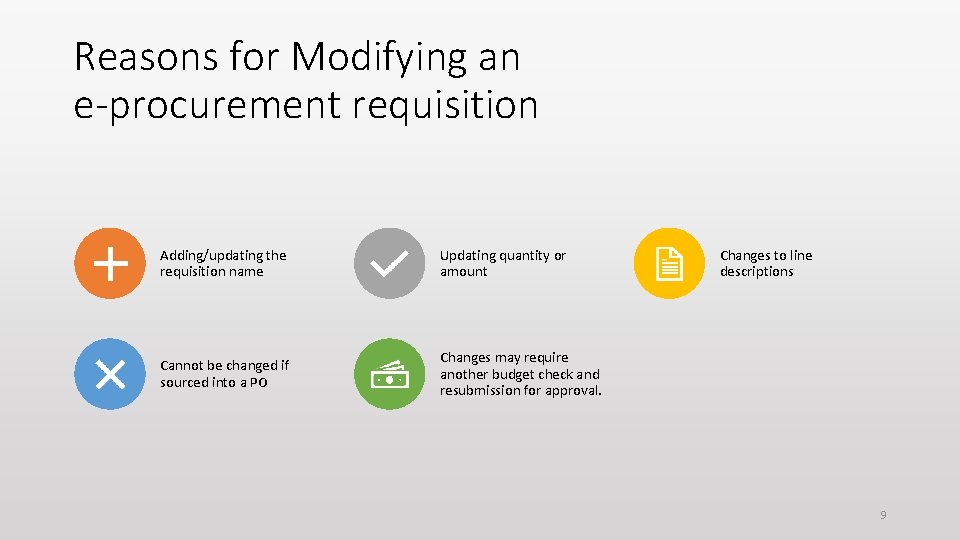 Reasons for Modifying an e-procurement requisition

Adding/updating the requisition name

Updating quantity or amount

Changes to line descriptions

Cannot be changed if sourced into a PO

Changes may require another budget check and resubmission for approval.

9